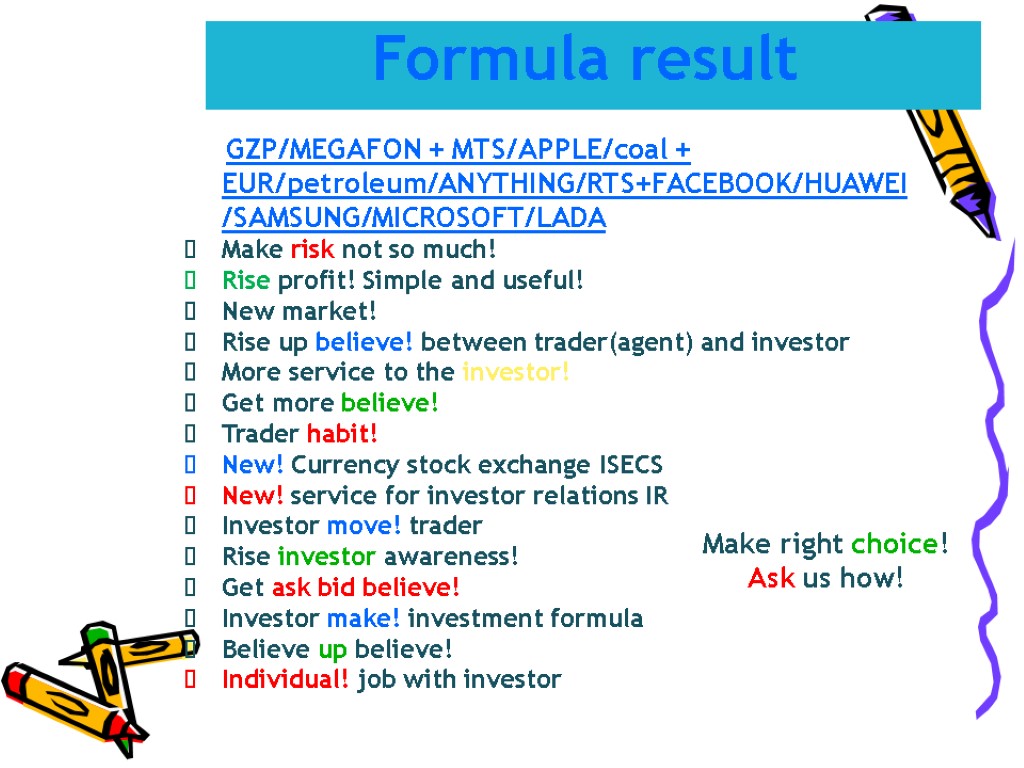 Formula result

GZP/MEGAFON + MTS/APPLE/coal + EUR/petroleum/ANYTHING/RTS+FACEBOOK/HUAWEI/SAMSUNG/MICROSOFT/LADA

Make risk not so much!
Rise profit! Simple and useful!
New market!
Rise up believe! between trader(agent) and investor
More service to the investor!
Get more believe!
Trader habit!
New! Currency stock exchange ISECS
New! service for investor relations IR
Investor move! trader
Rise investor awareness!
Get ask bid believe!
Investor make! investment formula
Believe up believe!
Individual! job with investor

Make right choice!
Ask us how!